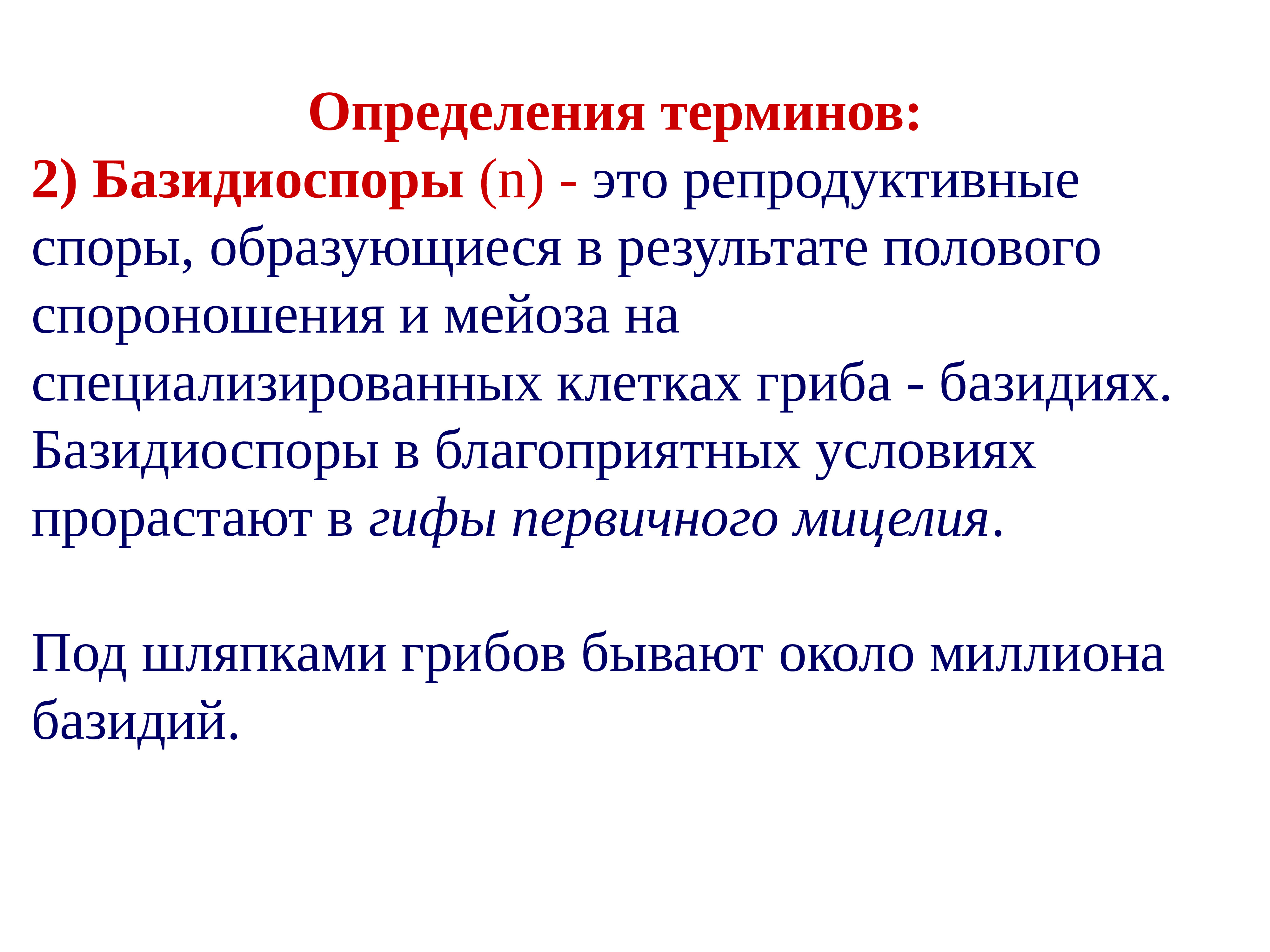 Определения терминов:

2) Базидиоспоры (n) - это репродуктивные споры, образующиеся в результате полового спороношения и мейоза на специализированных клетках гриба - базидиях. Базидиоспоры в благоприятных условиях прорастают в гифы первичного мицелия.

Под шляпками грибов бывают около миллиона базидий.